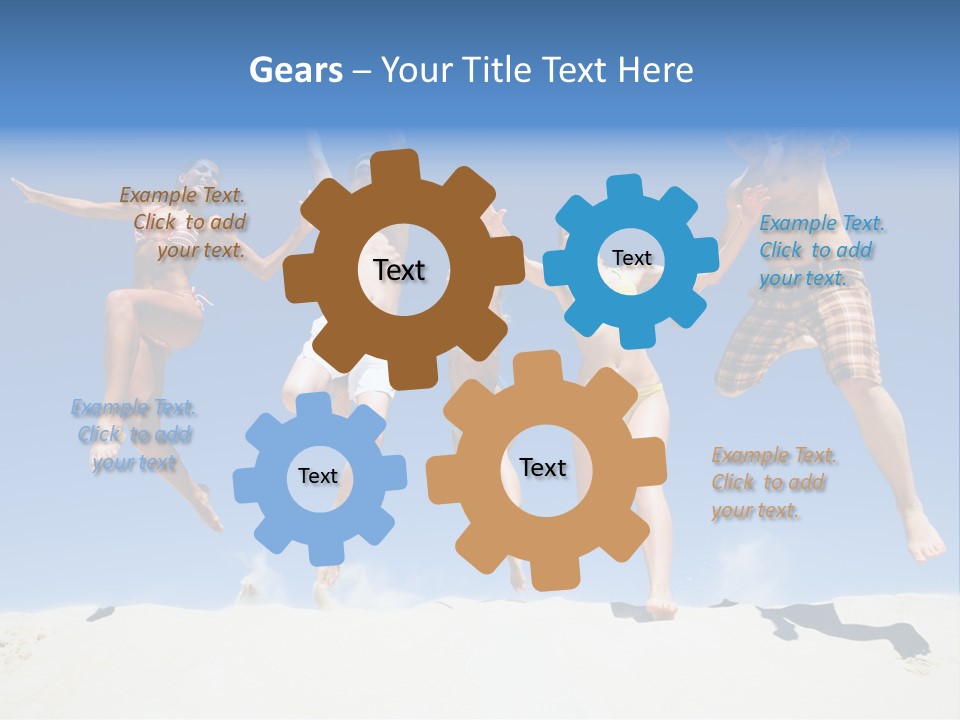 Gears – Your Title Text Here

Example Text. Click to add your text.

Text

Text

Example Text. Click to add your text.

Example Text. Click to add your text

Text

Text

Example Text. Click to add your text.